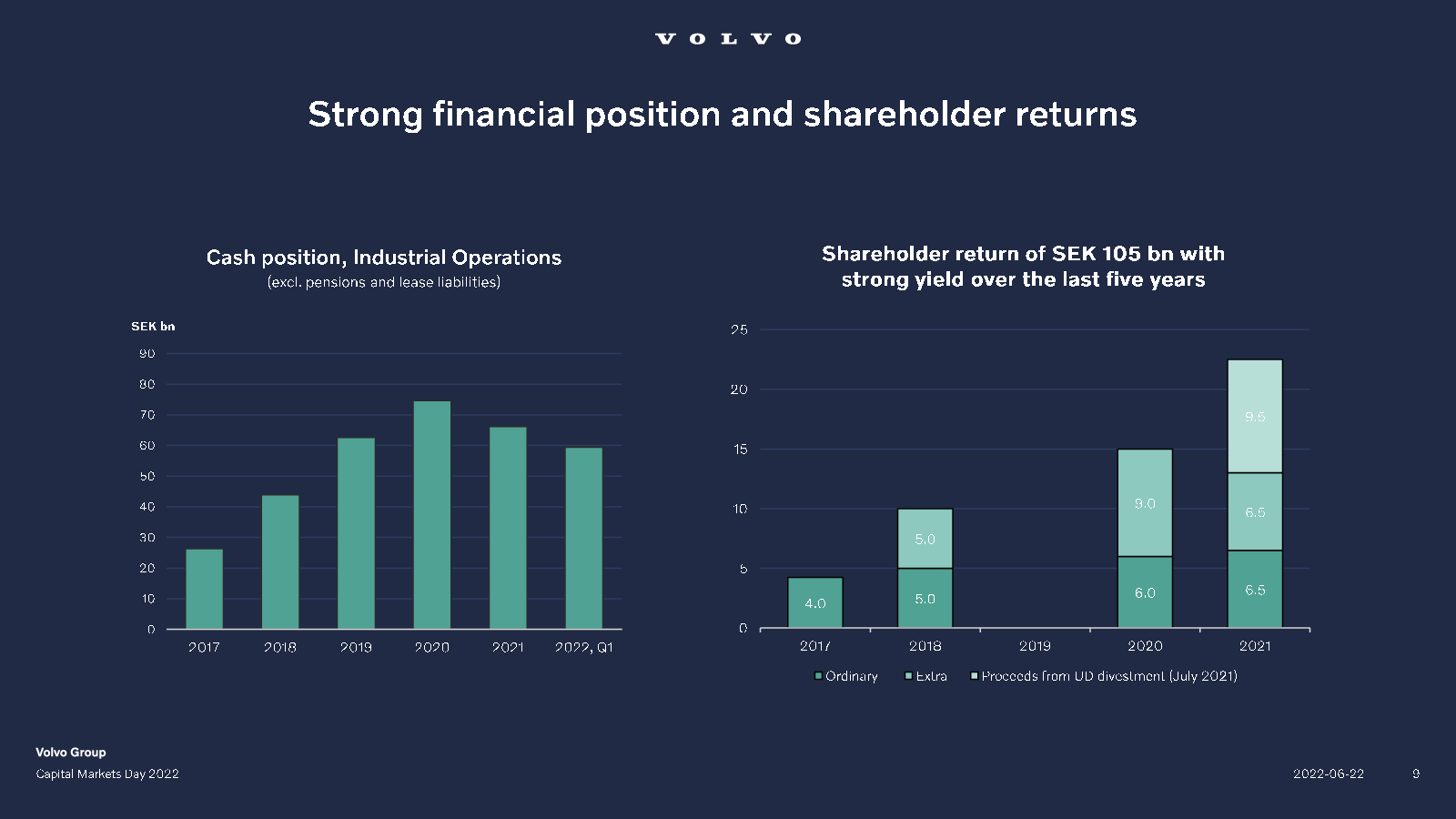 VOLVO

Strong financial position and shareholder returns

Cash position, Industrial Operations
(excl. pensions and lease liabilities)

SEK bn
90
80
70
60
50
40
30
20
10
0
2017 2018 2019 2020 2021 2022, Q1

Shareholder return of SEK 105 bn with strong yield over the last five years

25
20
15
10
5
0

4.0
5.0
5.0
6.0
9.0
6.5
6.5
9.5

2017 2018 2019 2020 2021

Ordinary Extra Proceeds from UD divestment (July 2021)

Volvo Group
Capital Markets Day 2022

2022-06-22 9